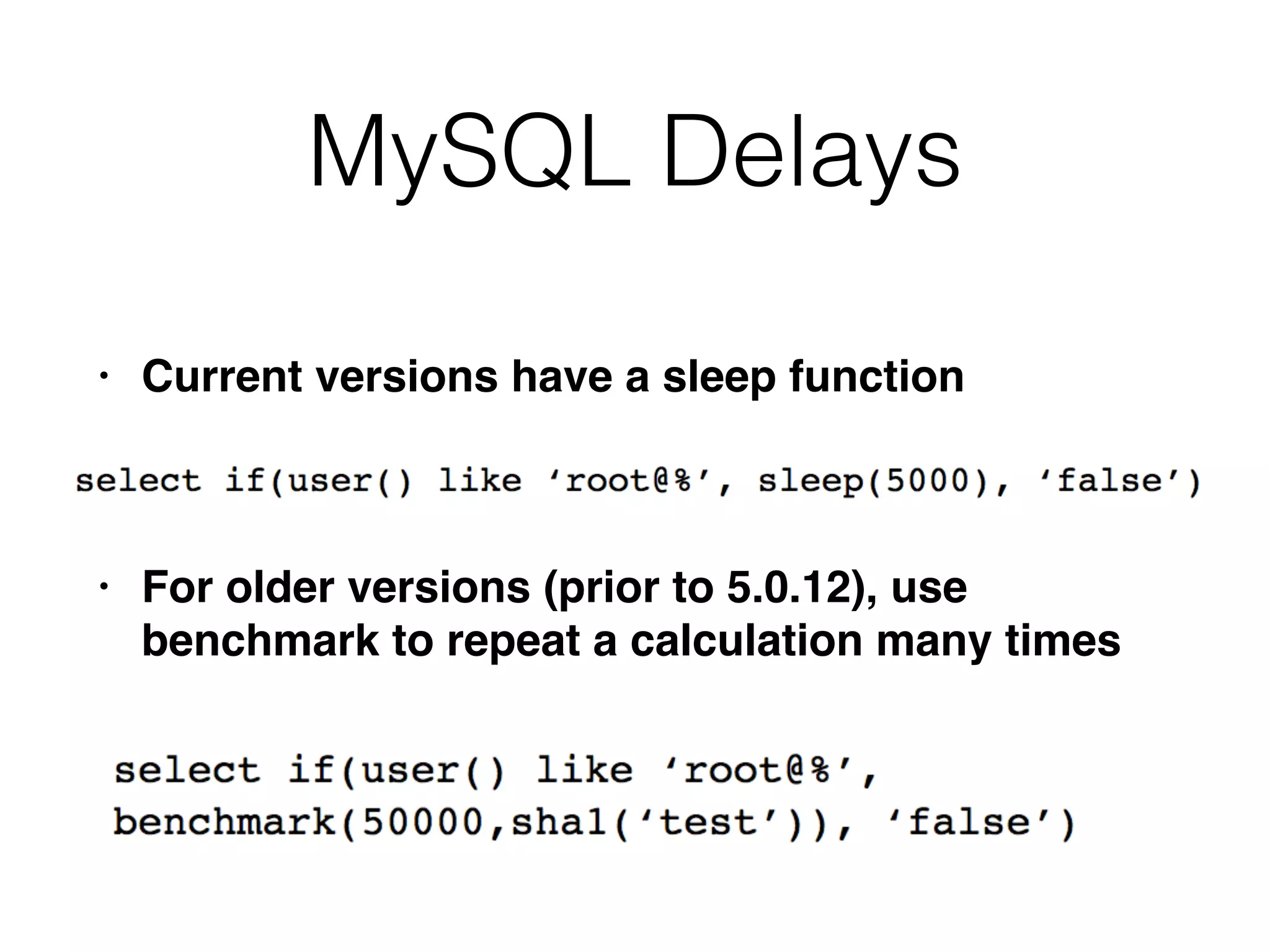 MySQL Delays

• Current versions have a sleep function

select if(user() like ‘root@%’, sleep(5000), ‘false’)

• For older versions (prior to 5.0.12), use benchmark to repeat a calculation many times

select if(user() like ‘root@%’,
benchmark(50000,sha1(‘test’)), ‘false’)